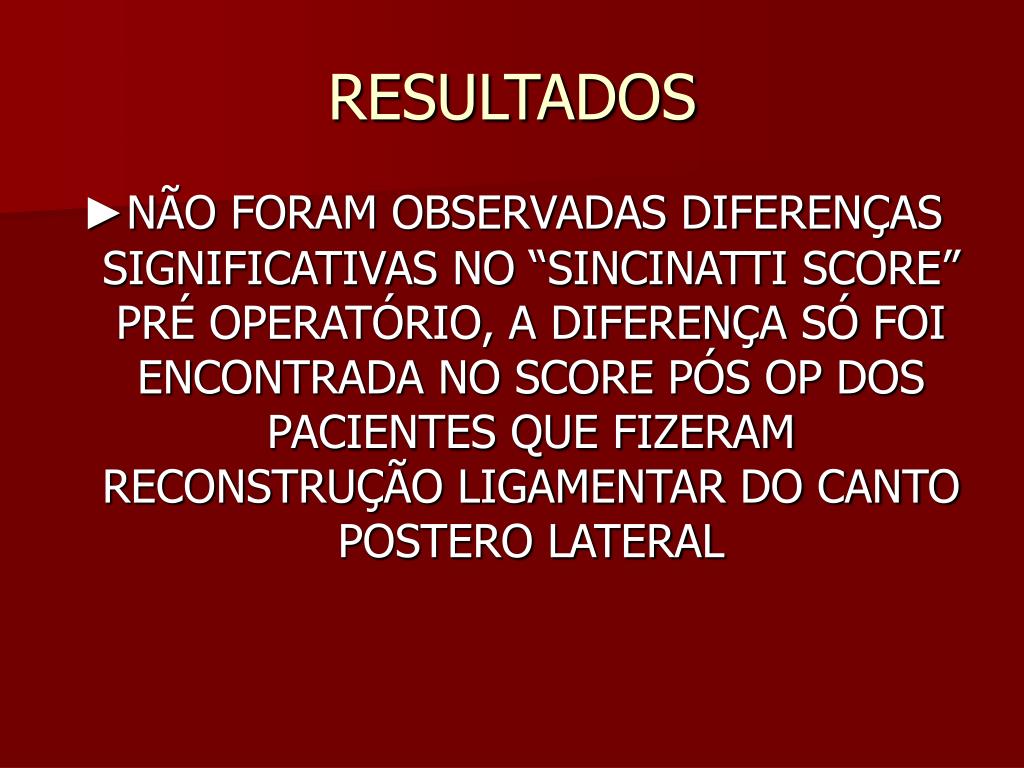 RESULTADOS

►NÃO FORAM OBSERVADAS DIFERENÇAS SIGNIFICATIVAS NO “SINCINATTI SCORE” PRÉ OPERATÓRIO, A DIFERENÇA SÓ FOI ENCONTRADA NO SCORE PÓS OP DOS PACIENTES QUE FIZERAM RECONSTRUÇÃO LIGAMENTAR DO CANTO POSTERO LATERAL